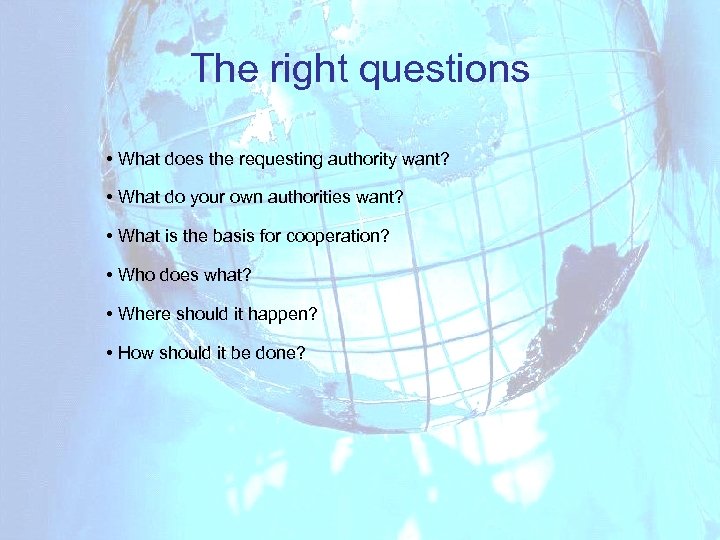 The right questions

• What does the requesting authority want?

• What do your own authorities want?

• What is the basis for cooperation?

• Who does what?

• Where should it happen?

• How should it be done?